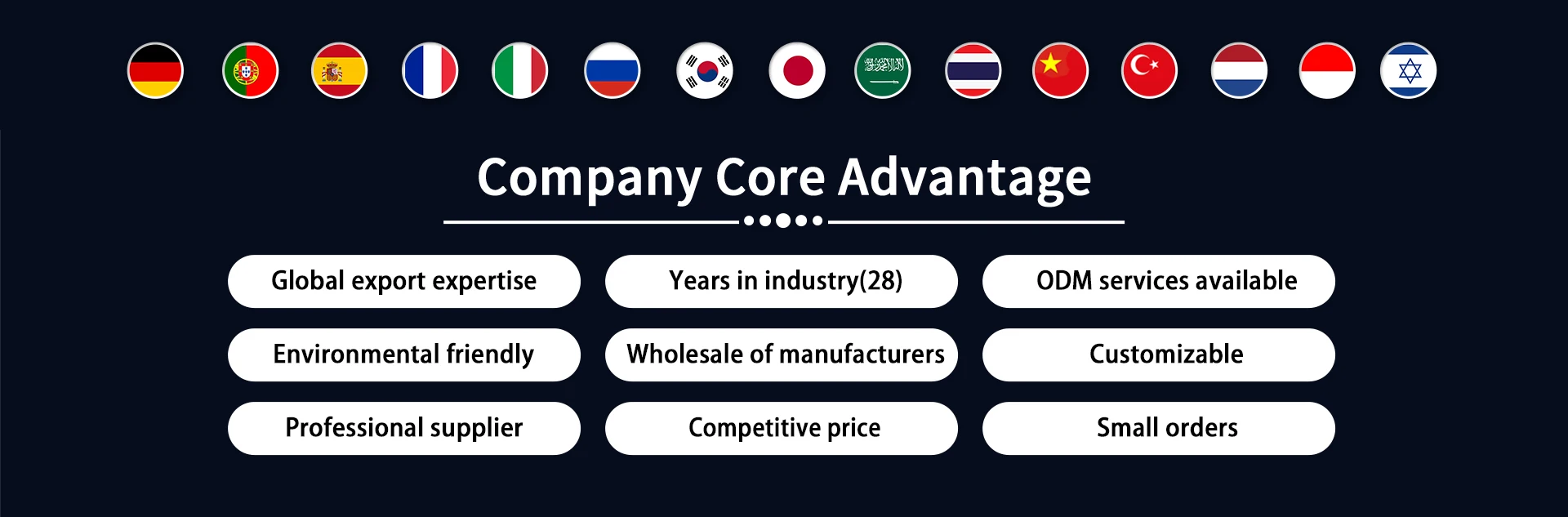 Company Core Advantage

Global export expertise

Years in industry(28)

ODM services available

Environmental friendly

Wholesale of manufacturers

Customizable

Professional supplier

Competitive price

Small orders